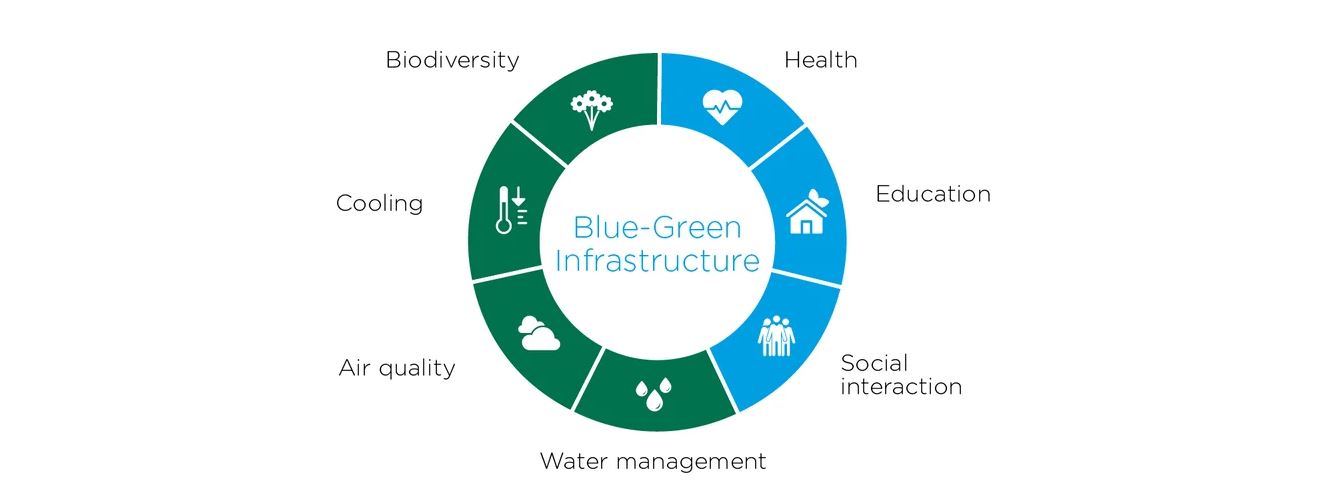 Blue-Green Infrastructure

Health

Education

Social interaction

Water management

Air quality

Cooling

Biodiversity